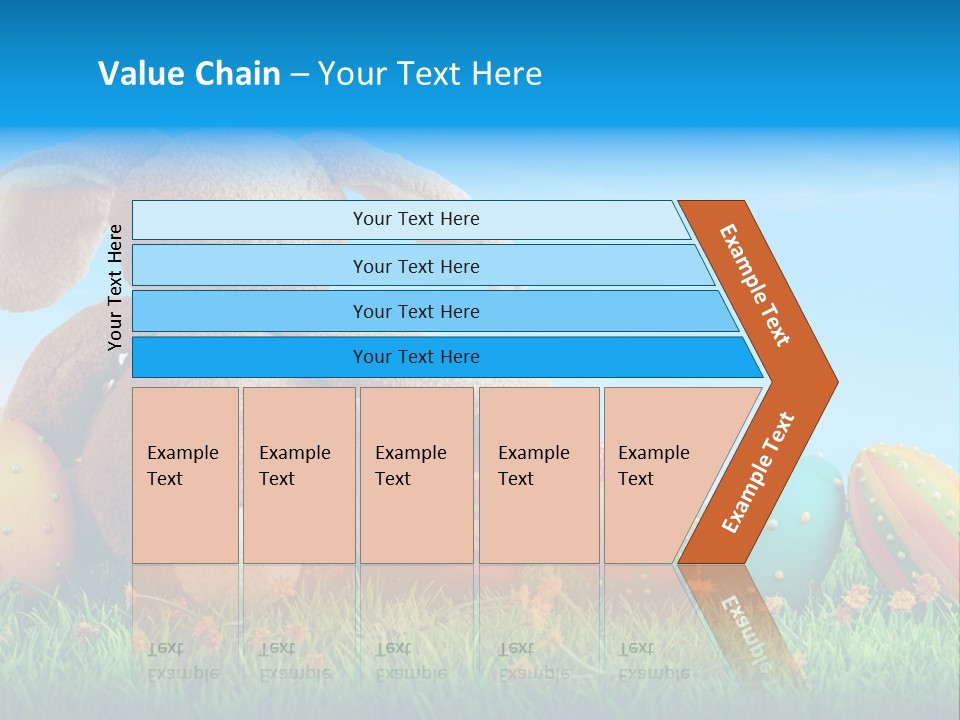 Value Chain – Your Text Here

Your Text Here

Your Text Here

Your Text Here

Your Text Here

Your Text Here

Example Text

Example Text

Example Text

Example Text

Example Text

Example Text

Example Text